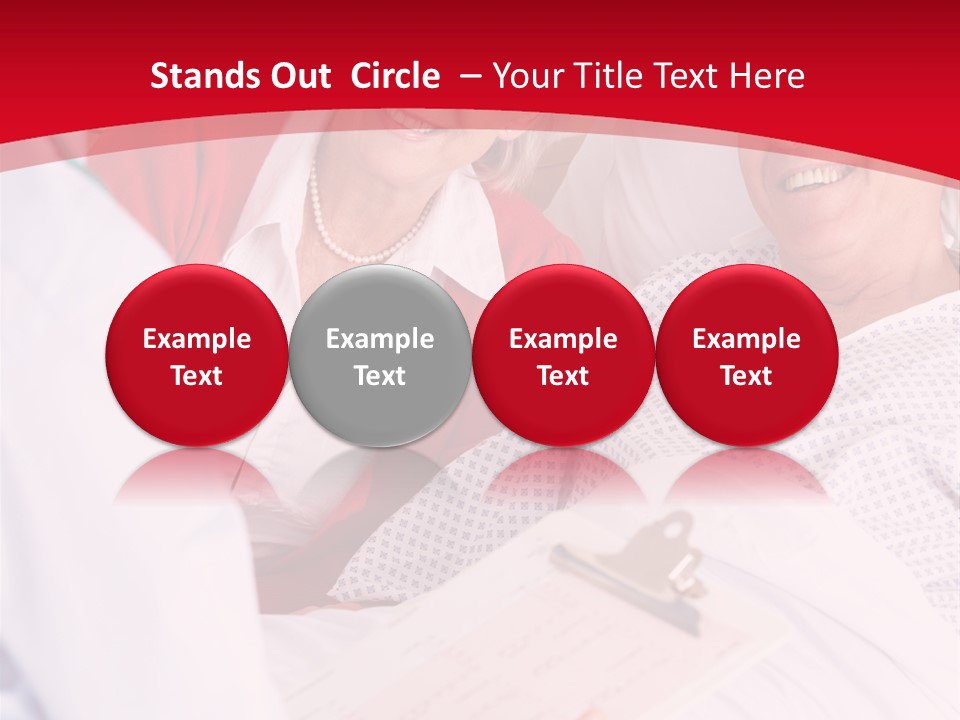 Stands Out Circle – Your Title Text Here

Example Text

Example Text

Example Text

Example Text